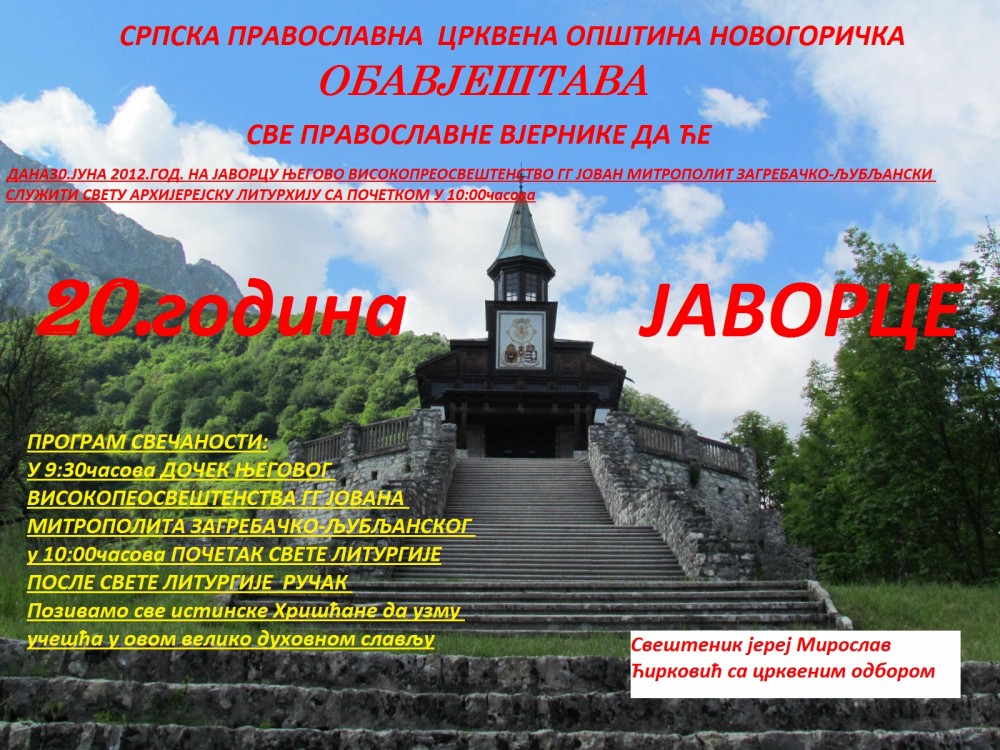 СРПСКА ПРАВОСЛАВНА ЦРКВЕНА ОПШТИНА НОВОГОРИЧКА
ОБАВЈЕШТАВА
СВЕ ПРАВОСЛАВНЕ ВЈЕРНИКЕ ДА ЋЕ

ДАНА30.ЈУНА 2012.ГОД. НА ЈАВОРЦУ ЊЕГОВО ВИСОКОПРЕОСВЕШТЕНСТВО ГГ ЈОВАН МИТРОПОЛИТ ЗАГРЕБАЧКО-ЉУБЉАНСКИ СЛУЖИТИ СВЕТУ АРХИЈЕРЕЈСКУ ЛИТУРХИЈУ СА ПОЧЕТКОМ У 10:00часова

20.година ЈАВОРЦЕ

ПРОГРАМ СВЕЧАНОСТИ:
У 9:30часова ДОЧЕК ЊЕГОВОГ ВИСОКОПЕОСВЕШТЕНСТВА ГГ ЈОВАНА МИТРОПОЛИТА ЗАГРЕБАЧКО-ЉУБЉАНСКОГ
у 10:00часова ПОЧЕТАК СВЕТЕ ЛИТУРГИЈЕ
ПОСЛЕ СВЕТЕ ЛИТУРГИЈЕ РУЧАК
Позивамо све истинске Хришћане да узму учешћа у овом велико духовном слављу

Свештеник јереј Мирослав Ћирковић са црквеним одбором